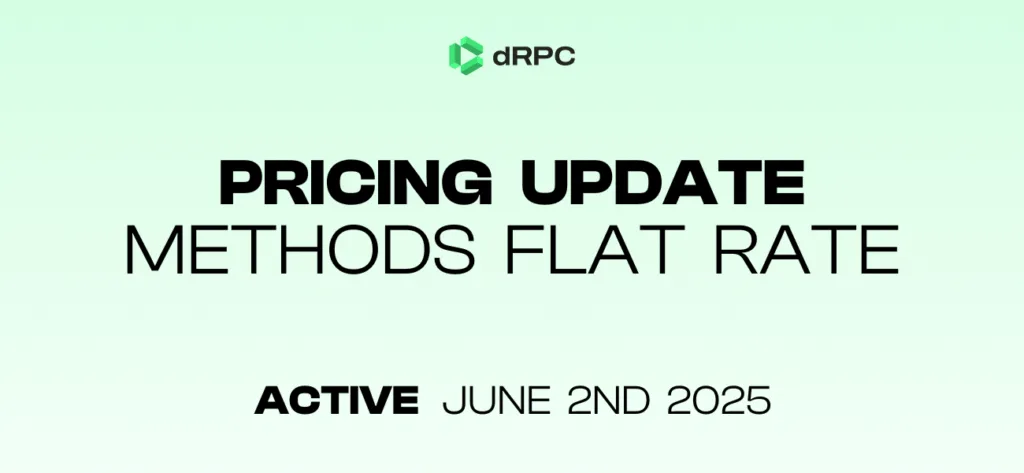 dRPC

PRICING UPDATE
METHODS FLAT RATE

ACTIVE JUNE 2ND 2025